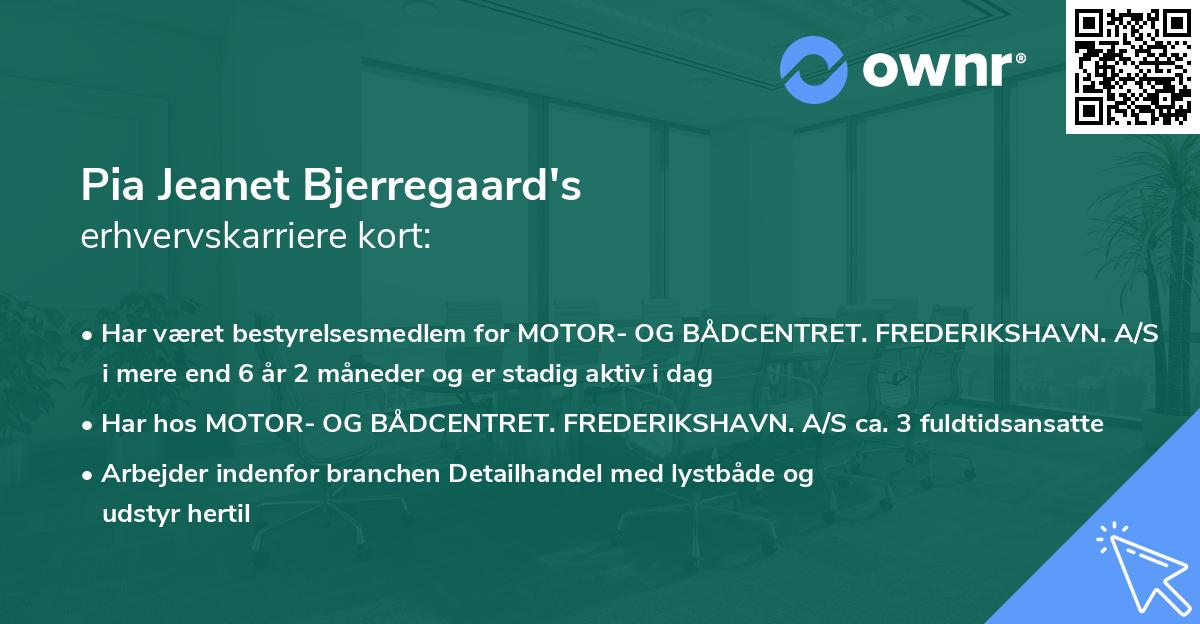 ownr®

Pia Jeanet Bjerregaard's
erhvervskarriere kort:

• Har været bestyrelsesmedlem for MOTOR- OG BÅDCENTRET. FREDERIKSHAVN. A/S i mere end 6 år 2 måneder og er stadig aktiv i dag

• Har hos MOTOR- OG BÅDCENTRET. FREDERIKSHAVN. A/S ca. 3 fuldtidsansatte

• Arbejder indenfor branchen Detailhandel med lystbåde og udstyr hertil